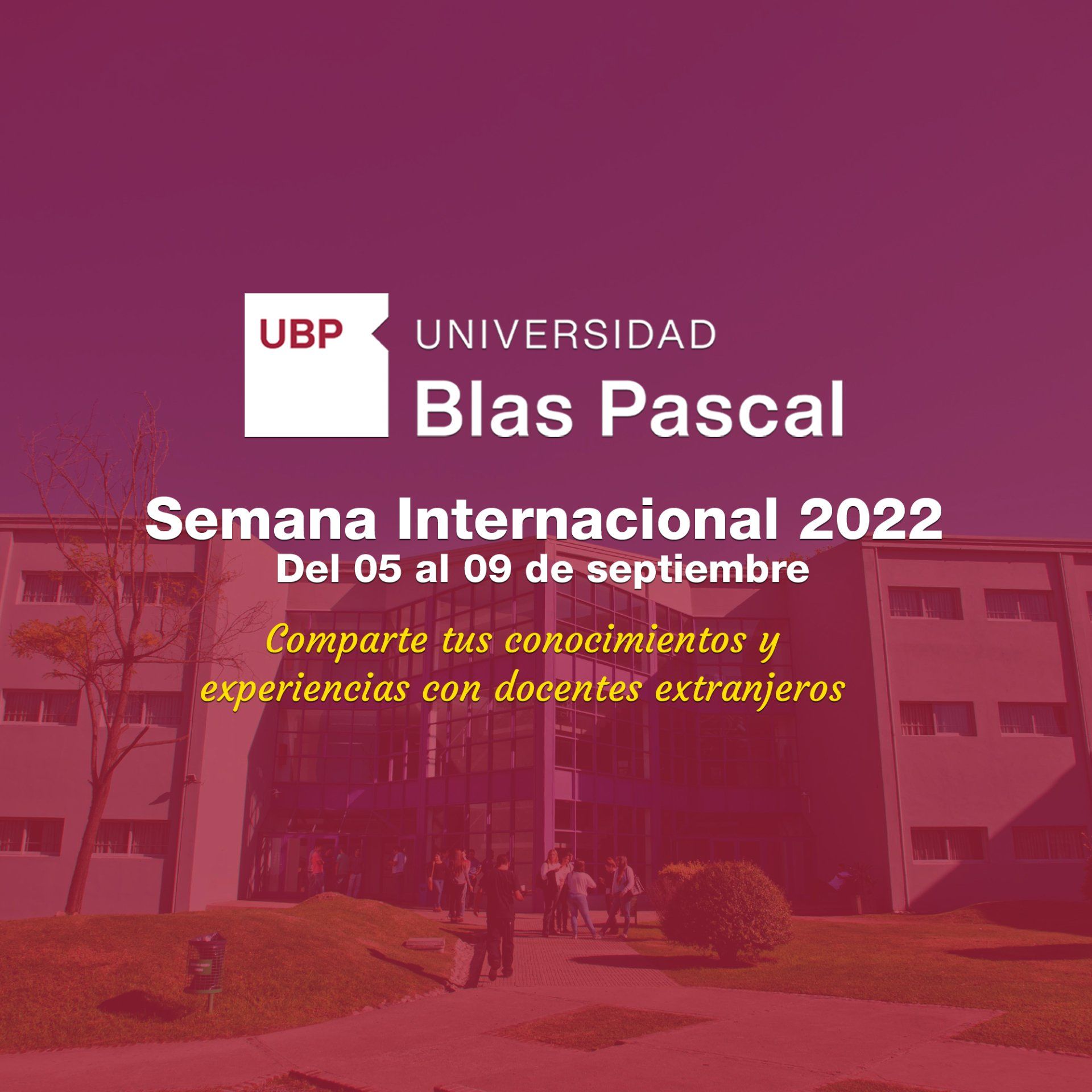 UBP UNIVERSIDAD Blas Pascal

Semana Internacional 2022
Del 05 al 09 de septiembre

Comparte tus conocimientos y experiencias con docentes extranjeros